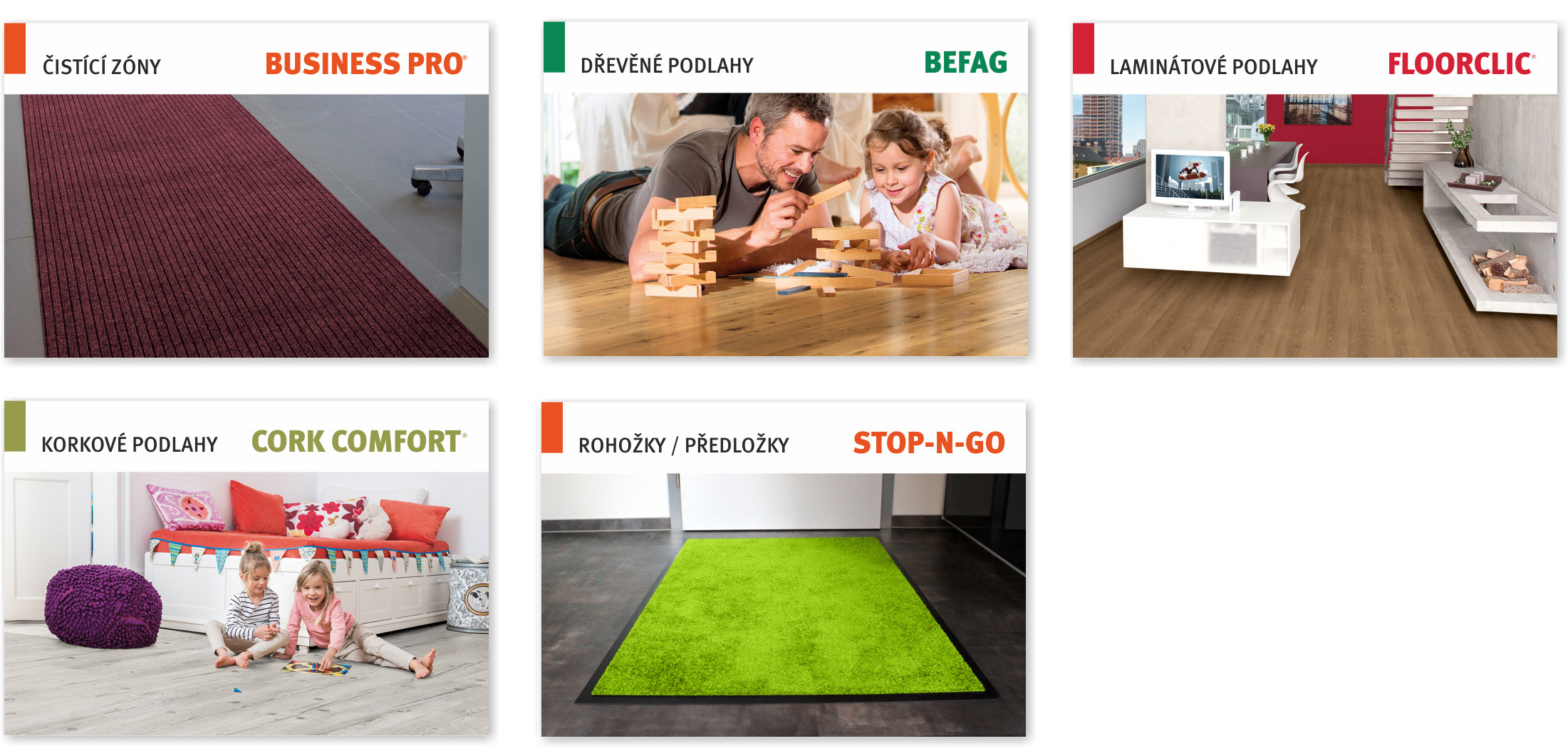 ČISTÍCÍ ZÓNY BUSINESS PRO®

DŘEVĚNÉ PODLAHY BEFAG

LAMINÁTOVÉ PODLAHY FLOORCLIC®

KORKOVÉ PODLAHY CORK COMFORT®

ROHOŽKY / PŘEDLOŽKY STOP-N-GO